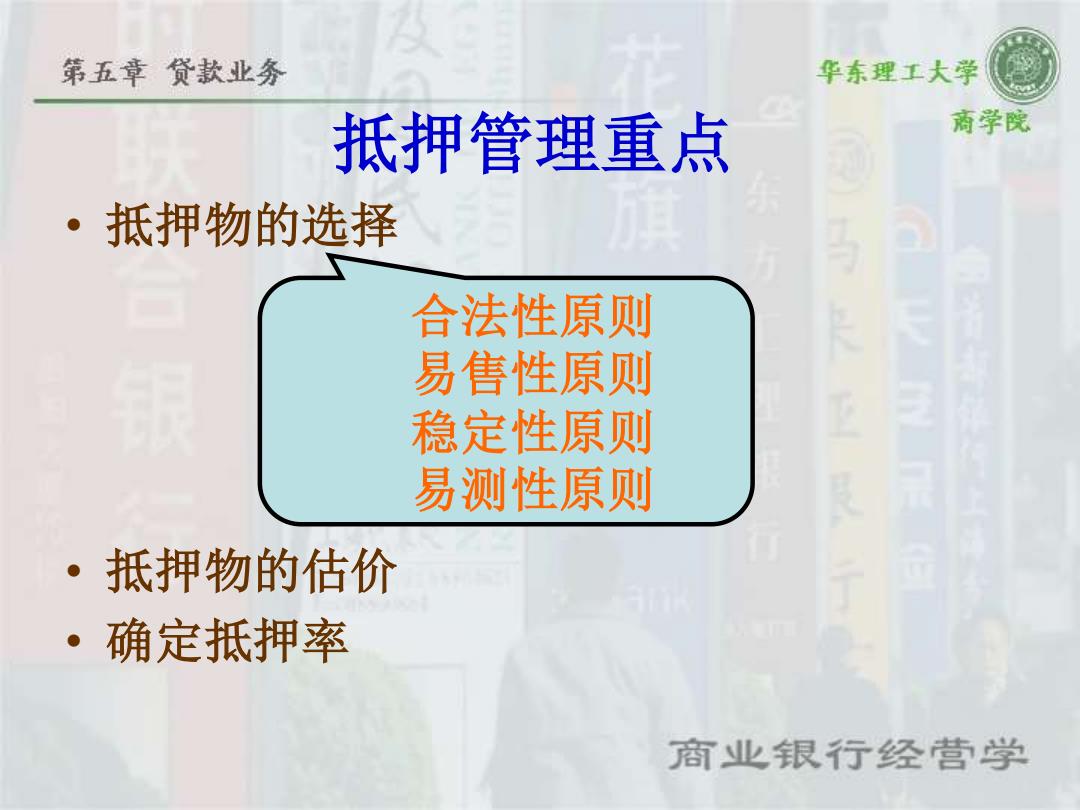 第五章 贷款业务

华东理工大学
商学院

抵押管理重点

• 抵押物的选择

合法性原则
易售性原则
稳定性原则
易测性原则

• 抵押物的估价
• 确定抵押率

商业银行经营学